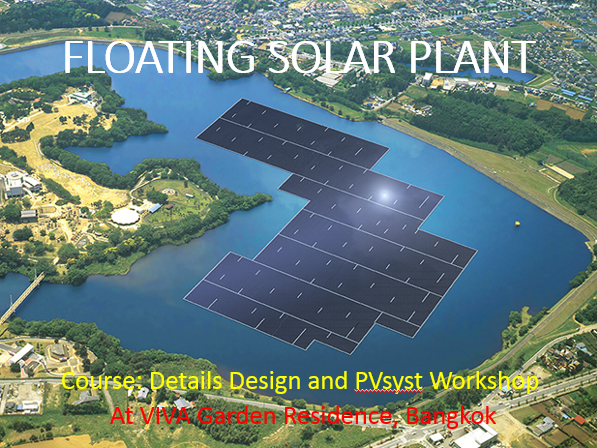 FLOATING SOLAR PLANT

Course: Details Design and PVsyst Workshop

At VIVA Garden Residence, Bangkok